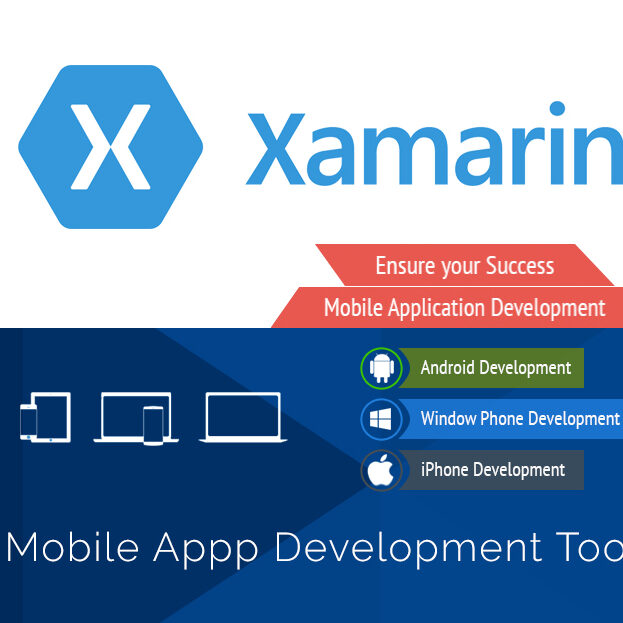 X

Xamarin

Ensure your Success

Mobile Application Development

Android Development

Window Phone Development

iPhone Development

Mobile Appp Development Too